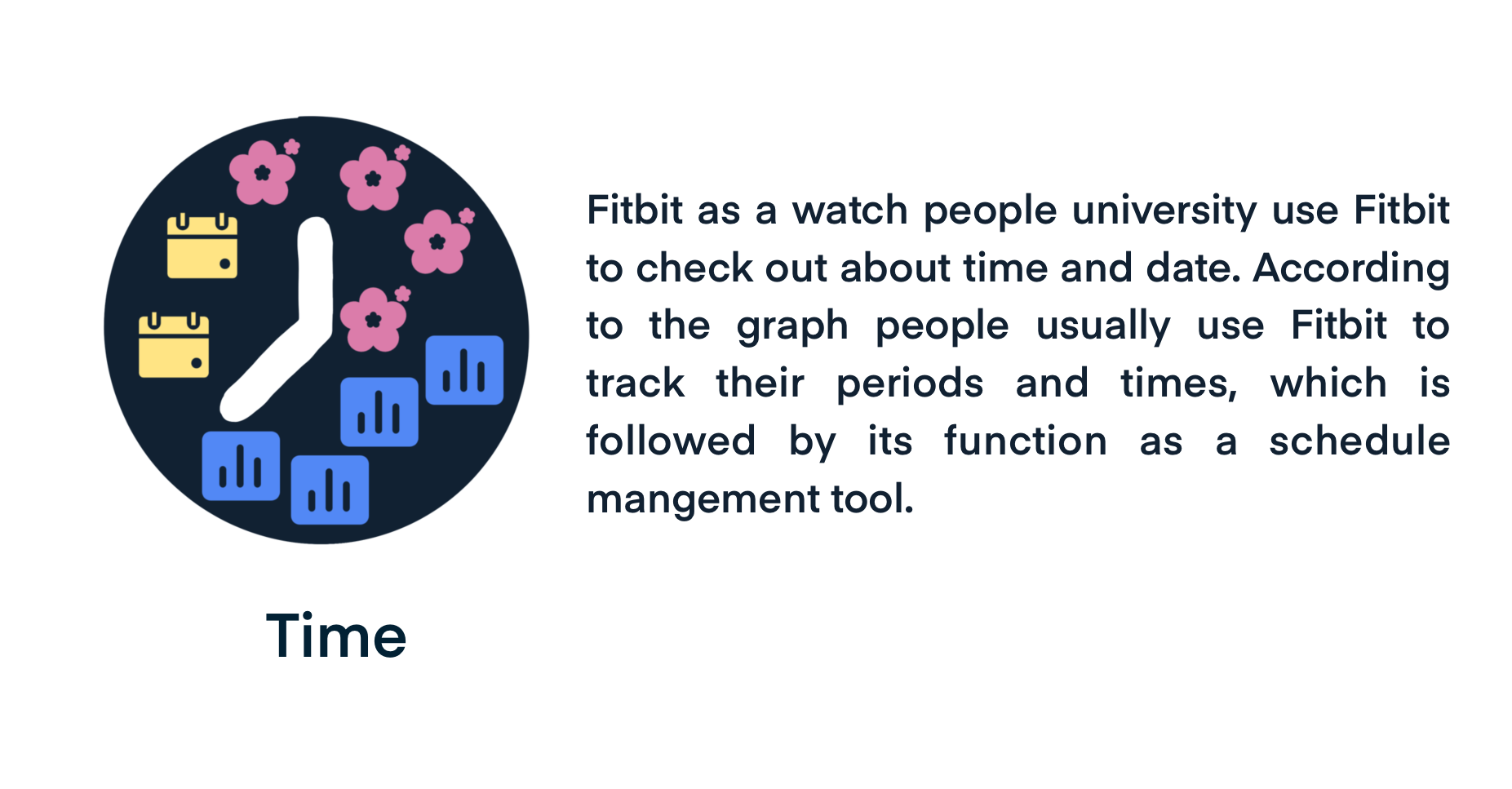 Fitbit as a watch people university use Fitbit to check out about time and date. According to the graph people usually use Fitbit to track their periods and times, which is followed by its function as a schedule mangement tool.

Time